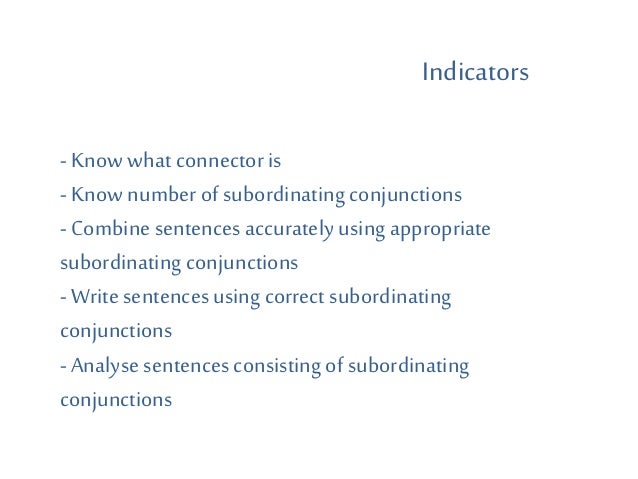 Indicators

- Know what connector is
- Know number of subordinating conjunctions
- Combine sentences accurately using appropriate subordinating conjunctions
- Write sentences using correct subordinating conjunctions
- Analyse sentences consisting of subordinating conjunctions